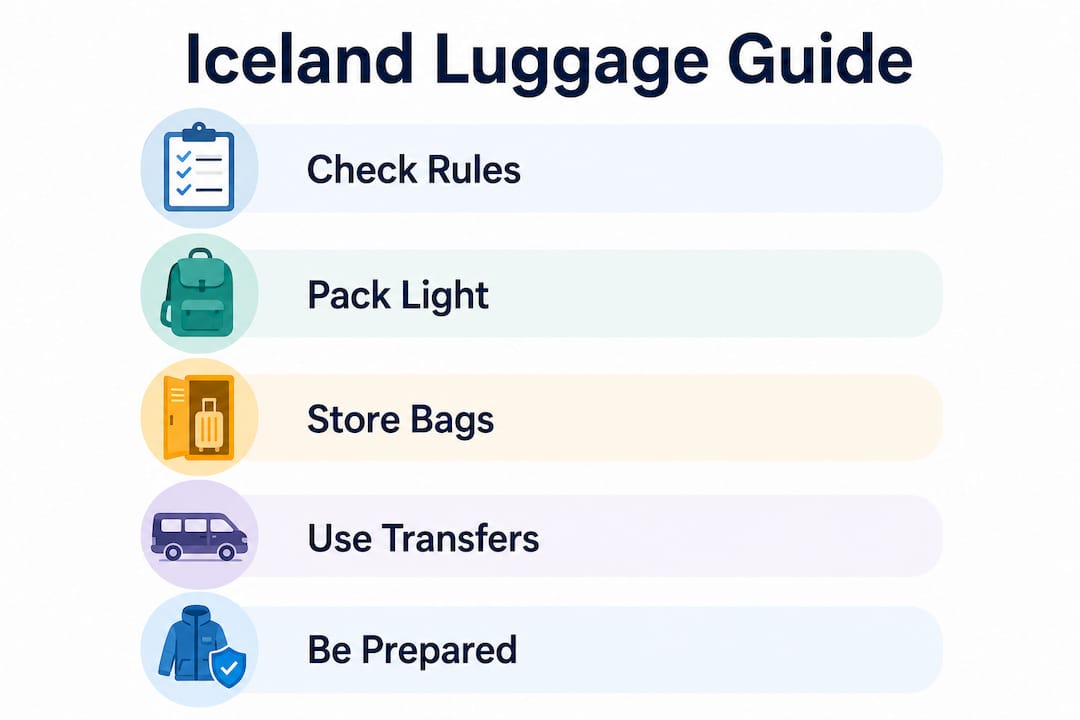 Iceland Luggage Guide

Check Rules

Pack Light

Store Bags

Use Transfers

Be Prepared